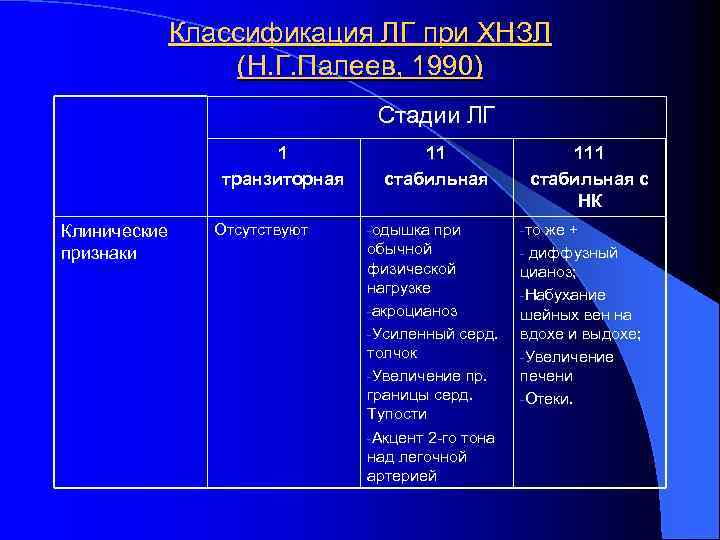 Классификация ЛГ при ХНЗЛ (Н.Г.Палеев, 1990)

| | Стадии ЛГ | | |
|---|---|---|---|
| | 1 транзиторная | 11 стабильная | 111 стабильная с НК |
| Клинические признаки | Отсутствуют | -одышка при обычной физической нагрузке -акроцианоз -Усиленный серд. толчок -Увеличение пр. границы серд. Тупости -Акцент 2-го тона над легочной артерией | -то же + - диффузный цианоз; -Набухание шейных вен на вдохе и выдохе; -Увеличение печени -Отеки. |